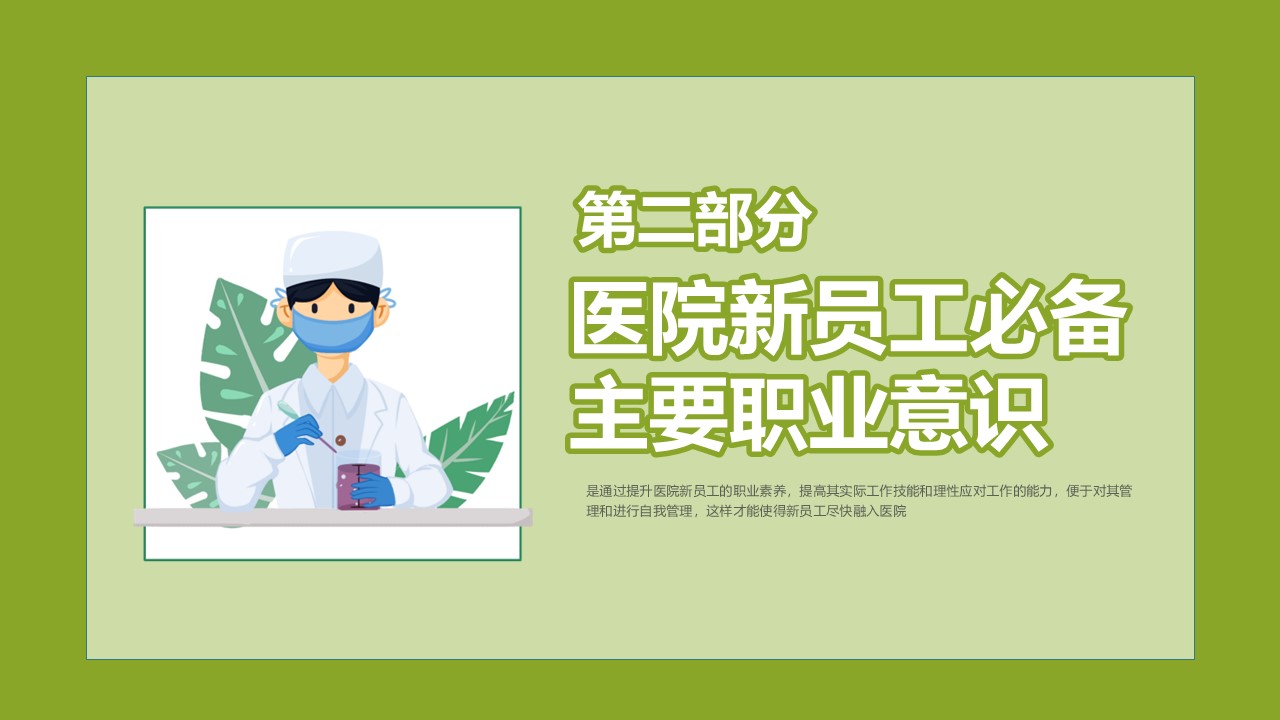 第二部分

医院新员工必备主要职业意识

是通过提升医院新员工的职业素养，提高其实际工作技能和理性应对工作的能力，便于对其管理和进行自我管理，这样才能使得新员工尽快融入医院